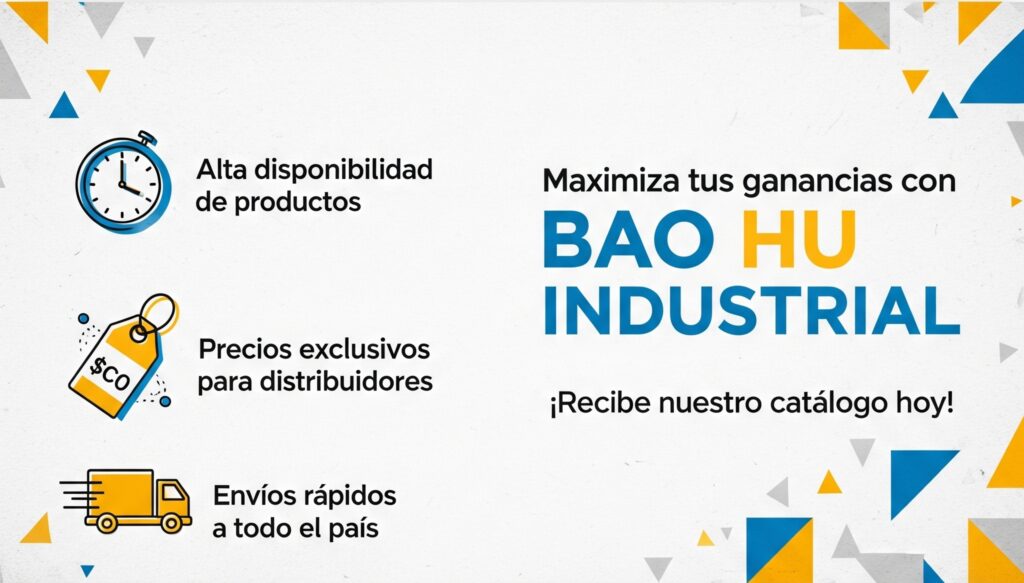 Alta disponibilidad de productos

$CO

Precios exclusivos para distribuidores

Envíos rápidos a todo el país

Maximiza tus ganancias con

BAO HU INDUSTRIAL

¡Recibe nuestro catálogo hoy!